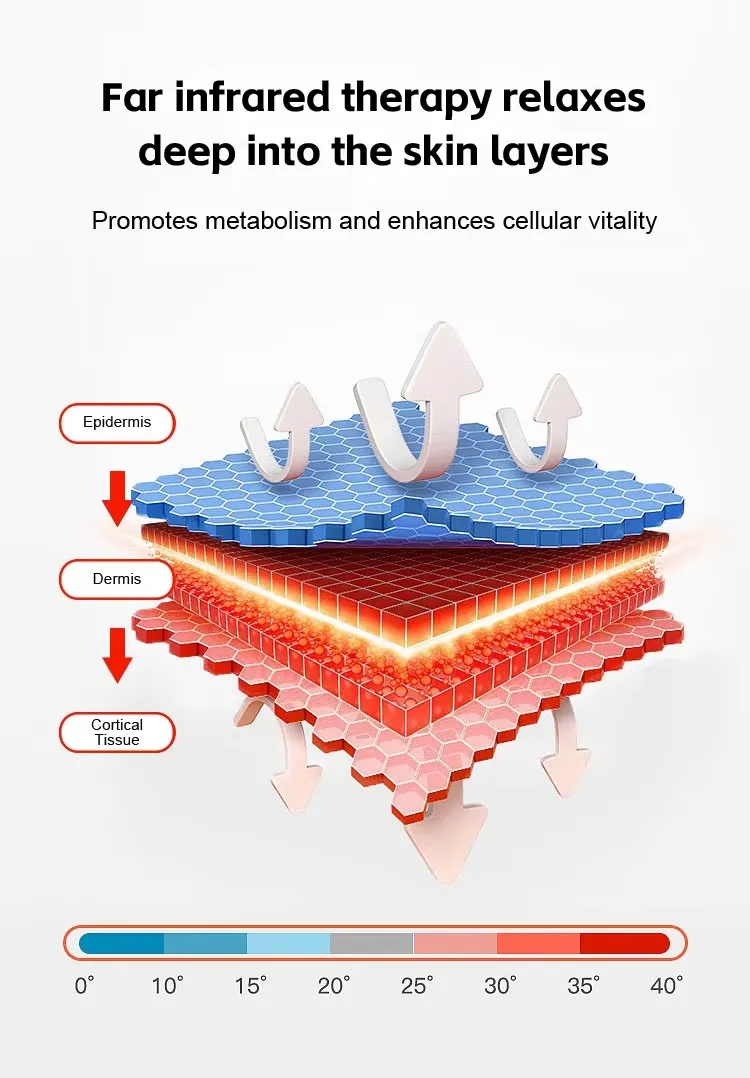 Far infrared therapy relaxes deep into the skin layers

Promotes metabolism and enhances cellular vitality

Epidermis

Dermis

Cortical Tissue

0° 10° 15° 20° 25° 30° 35° 40°